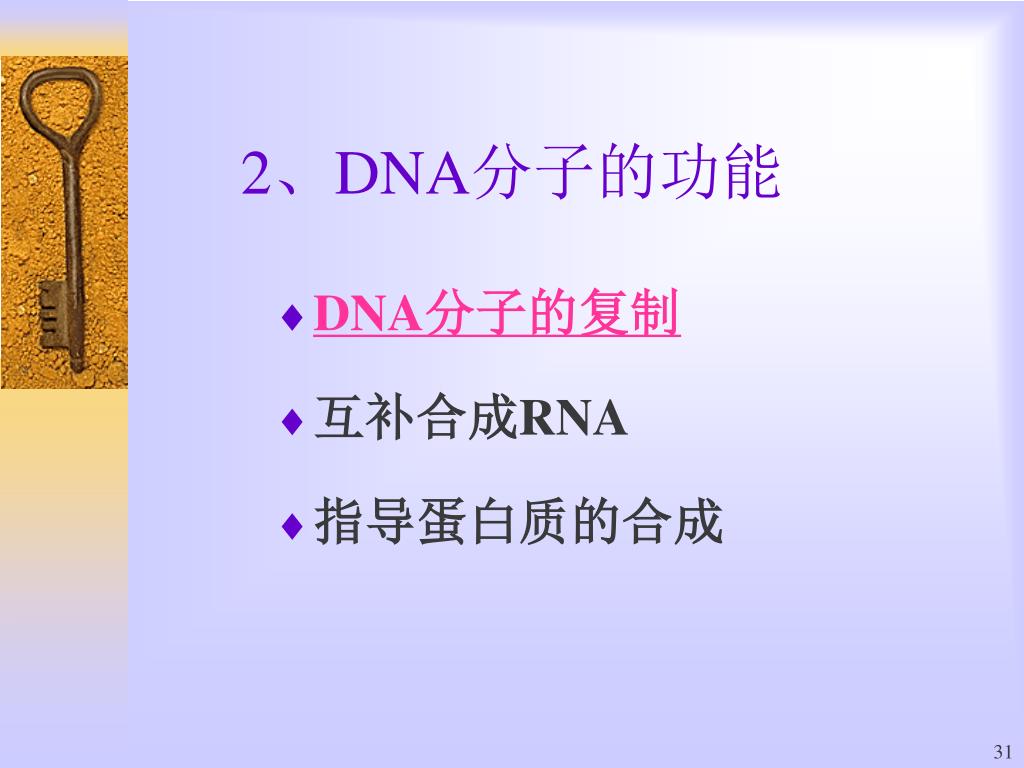 2、DNA分子的功能

♦ DNA分子的复制

♦ 互补合成RNA

♦ 指导蛋白质的合成

31